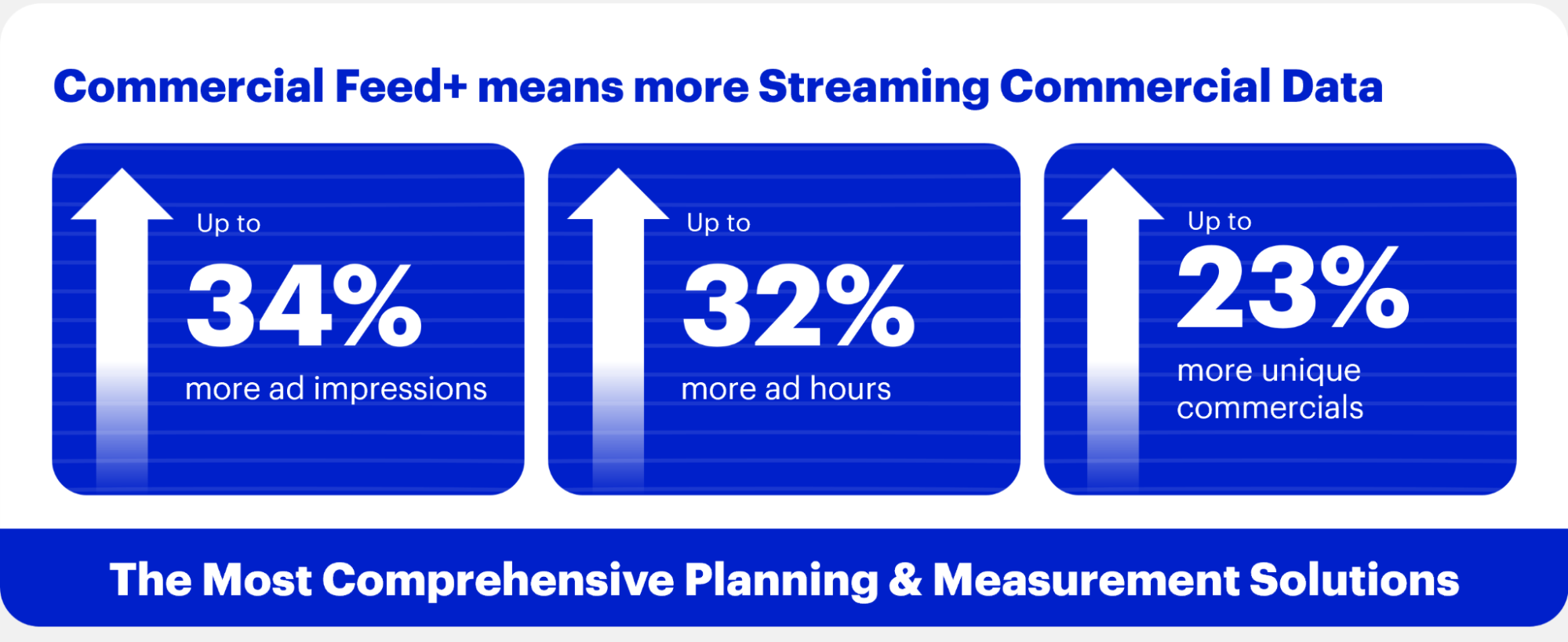 Commercial Feed+ means more Streaming Commercial Data

Up to
34%
more ad impressions

Up to
32%
more ad hours

Up to
23%
more unique commercials

The Most Comprehensive Planning & Measurement Solutions